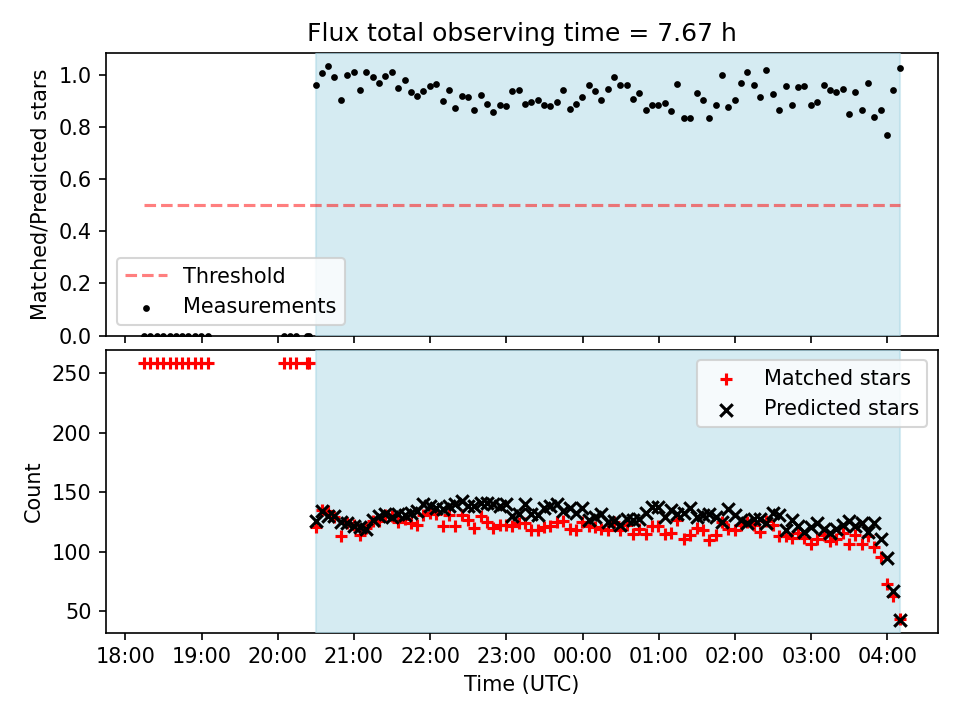 Flux total observing time = 7.67 h

Matched/Predicted stars

1.0
0.8
0.6
0.4
0.2
0.0

Threshold
Measurements

Count

250
200
150
100
50

Matched stars
Predicted stars

18:00 19:00 20:00 21:00 22:00 23:00 00:00 01:00 02:00 03:00 04:00

Time (UTC)